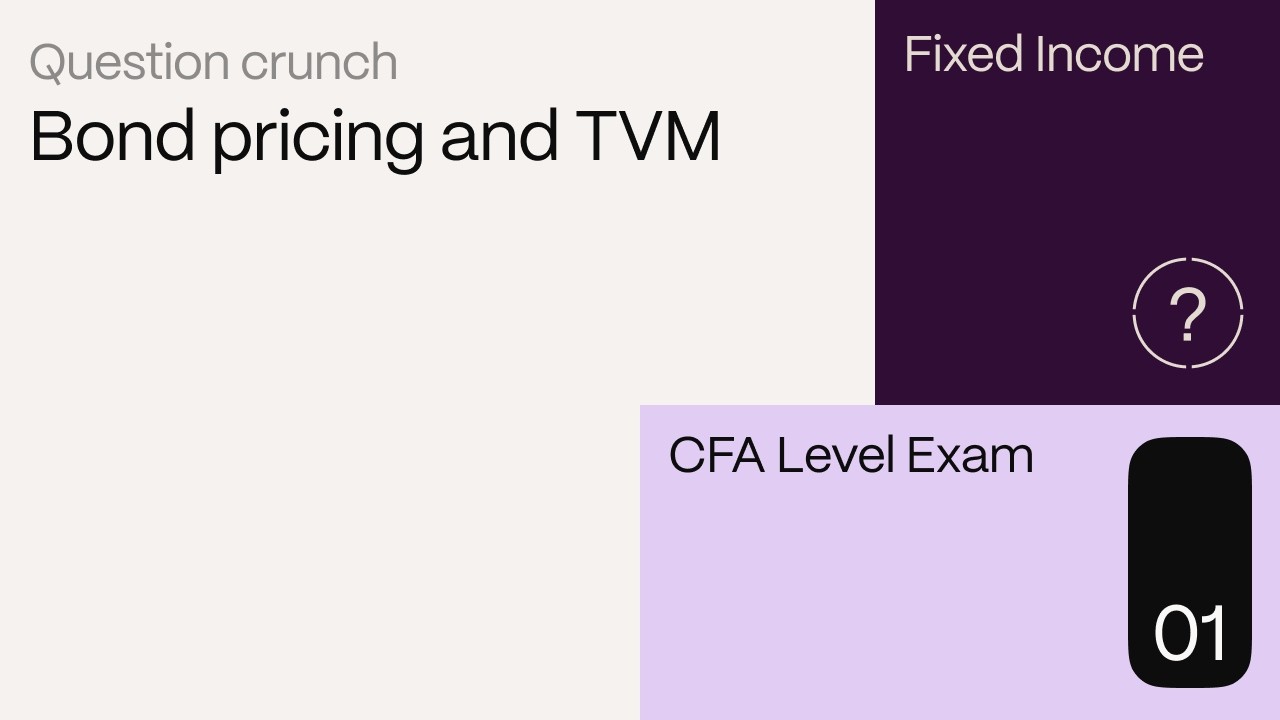 Question crunch
Bond pricing and TVM

Fixed Income

?

CFA Level Exam

01